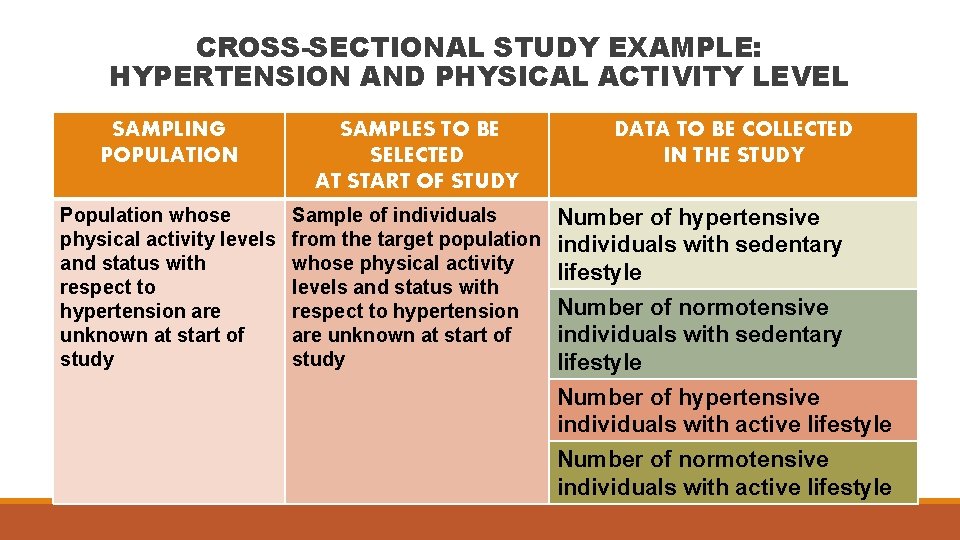 CROSS-SECTIONAL STUDY EXAMPLE: HYPERTENSION AND PHYSICAL ACTIVITY LEVEL

| SAMPLING POPULATION | SAMPLES TO BE SELECTED AT START OF STUDY | DATA TO BE COLLECTED IN THE STUDY |
|---|---|---|
| Population whose physical activity levels and status with respect to hypertension are unknown at start of study | Sample of individuals from the target population whose physical activity levels and status with respect to hypertension are unknown at start of study | Number of hypertensive individuals with sedentary lifestyle |
| | | Number of normotensive individuals with sedentary lifestyle |
| | | Number of hypertensive individuals with active lifestyle |
| | | Number of normotensive individuals with active lifestyle |